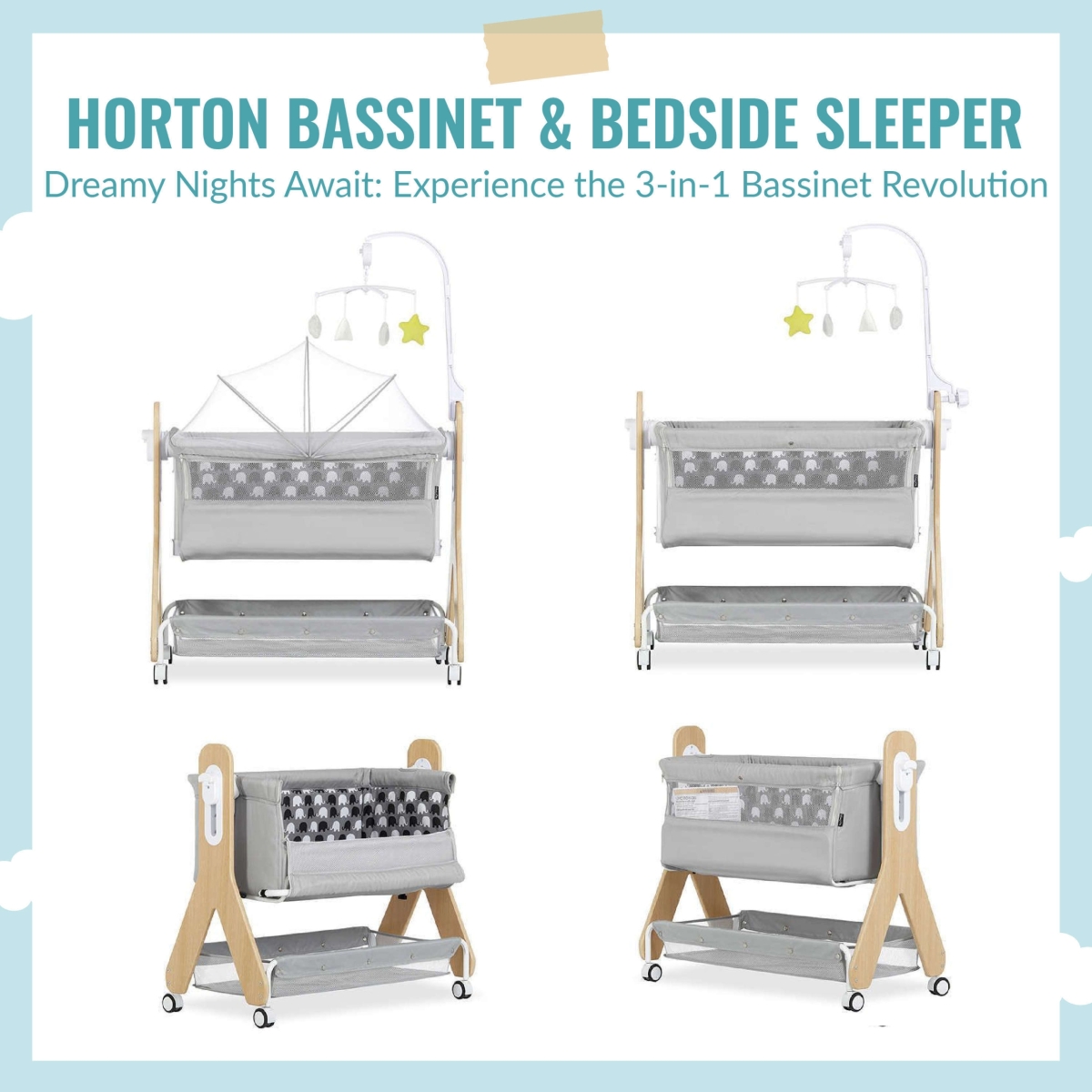 HORTON BASSINET & BEDSIDE SLEEPER
Dreamy Nights Await: Experience the 3-in-1 Bassinet Revolution